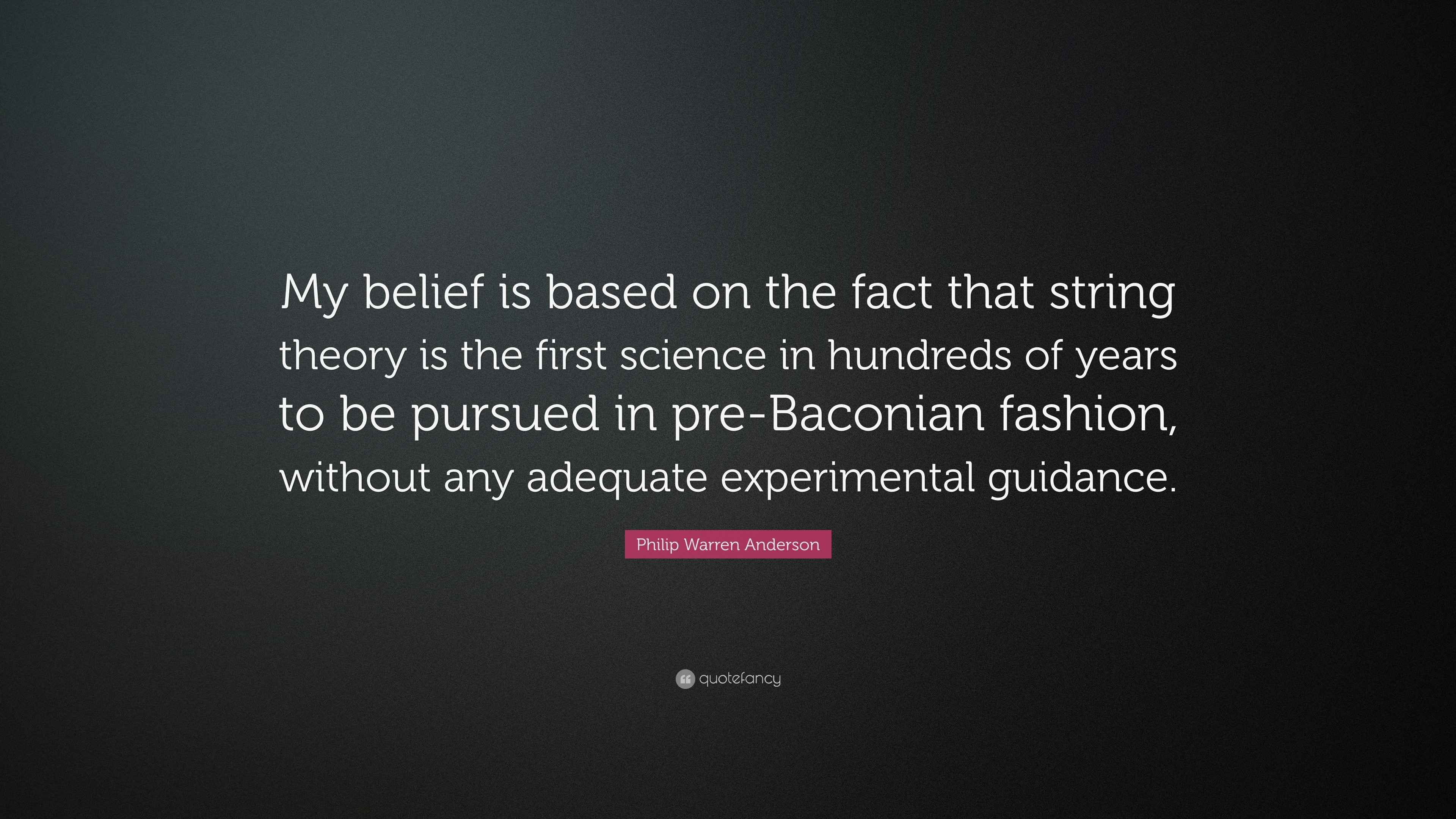 My belief is based on the fact that string theory is the first science in hundreds of years to be pursued in pre-Baconian fashion, without any adequate experimental guidance.

Philip Warren Anderson

quotefancy